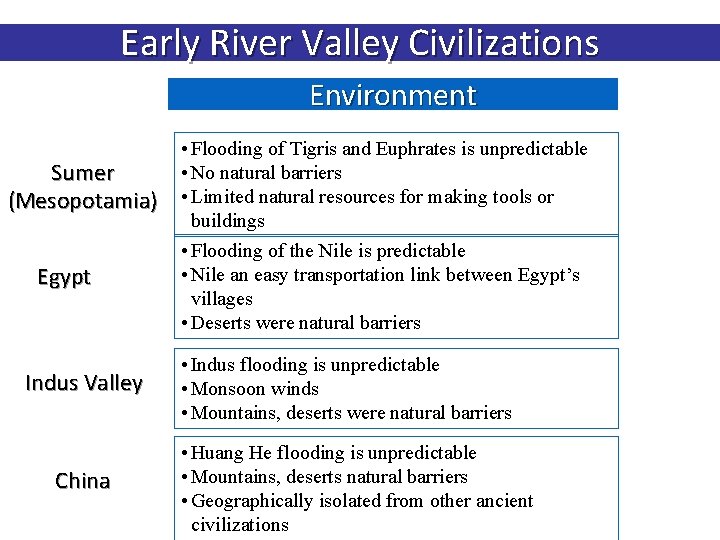 Early River Valley Civilizations

Environment

Sumer (Mesopotamia)
• Flooding of Tigris and Euphrates is unpredictable
• No natural barriers
• Limited natural resources for making tools or buildings

Egypt
• Flooding of the Nile is predictable
• Nile an easy transportation link between Egypt's villages
• Deserts were natural barriers

Indus Valley
• Indus flooding is unpredictable
• Monsoon winds
• Mountains, deserts were natural barriers

China
• Huang He flooding is unpredictable
• Mountains, deserts natural barriers
• Geographically isolated from other ancient civilizations